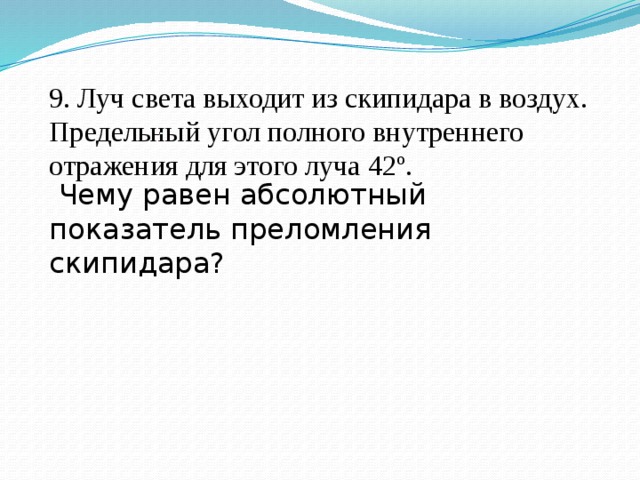 9. Луч света выходит из скипидара в воздух. Предельный угол полного внутреннего отражения для этого луча 42º.

Чему равен абсолютный показатель преломления скипидара?